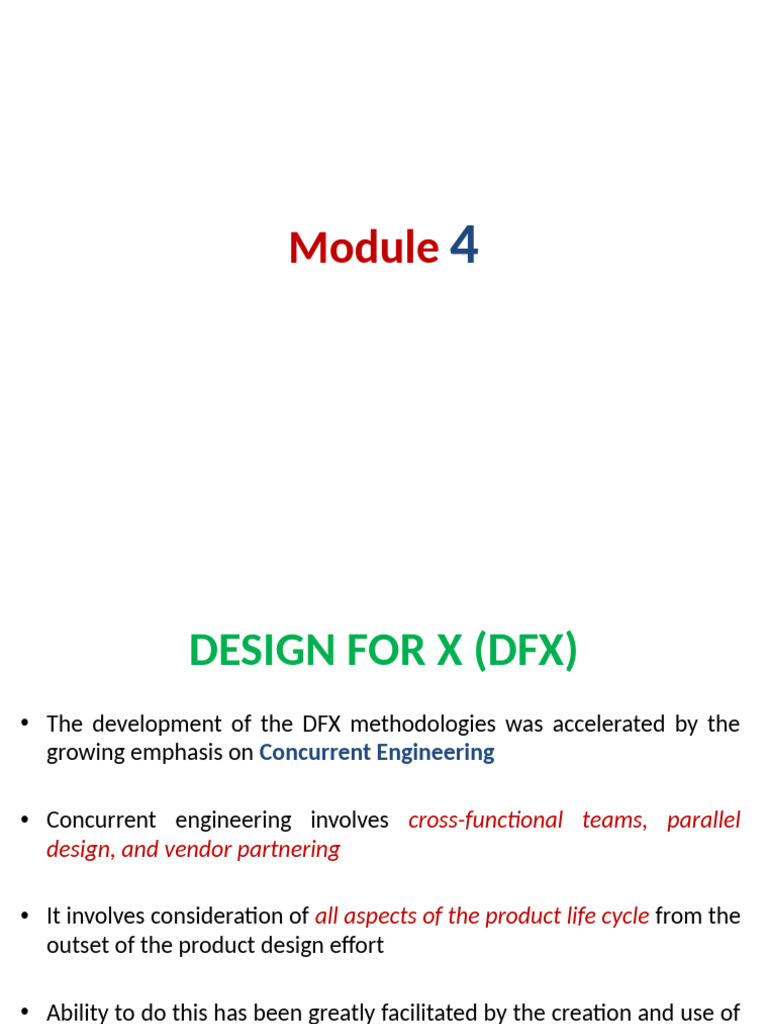 Module 4

DESIGN FOR X (DFX)

• The development of the DFX methodologies was accelerated by the growing emphasis on Concurrent Engineering

• Concurrent engineering involves cross-functional teams, parallel design, and vendor partnering

• It involves consideration of all aspects of the product life cycle from the outset of the product design effort

• Ability to do this has been greatly facilitated by the creation and use of